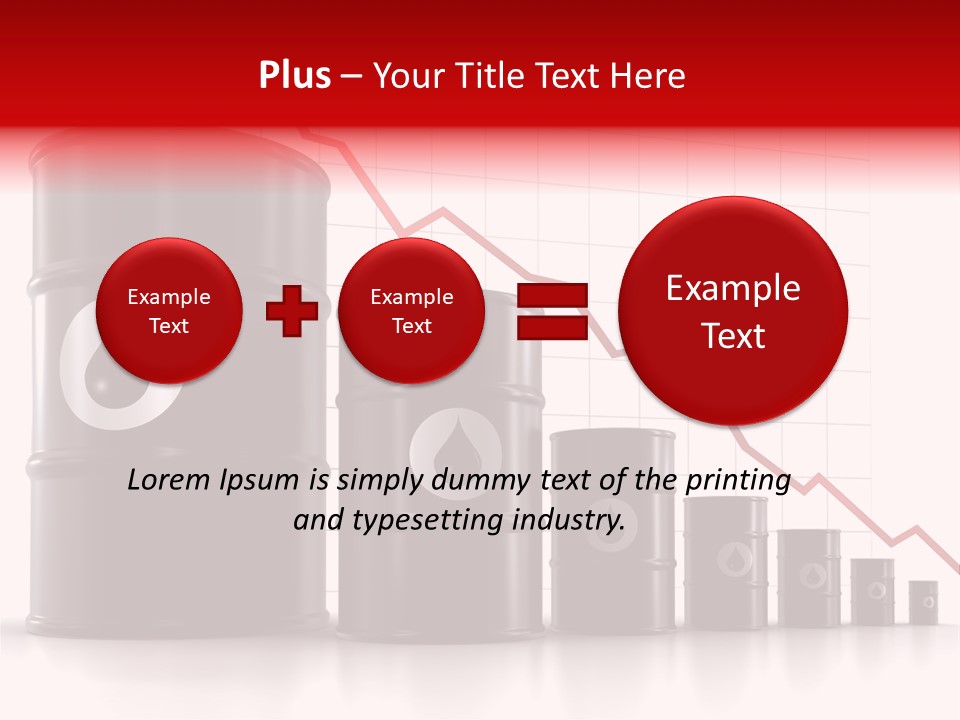 Plus – Your Title Text Here

Example Text

Example Text

Example Text

Lorem Ipsum is simply dummy text of the printing and typesetting industry.